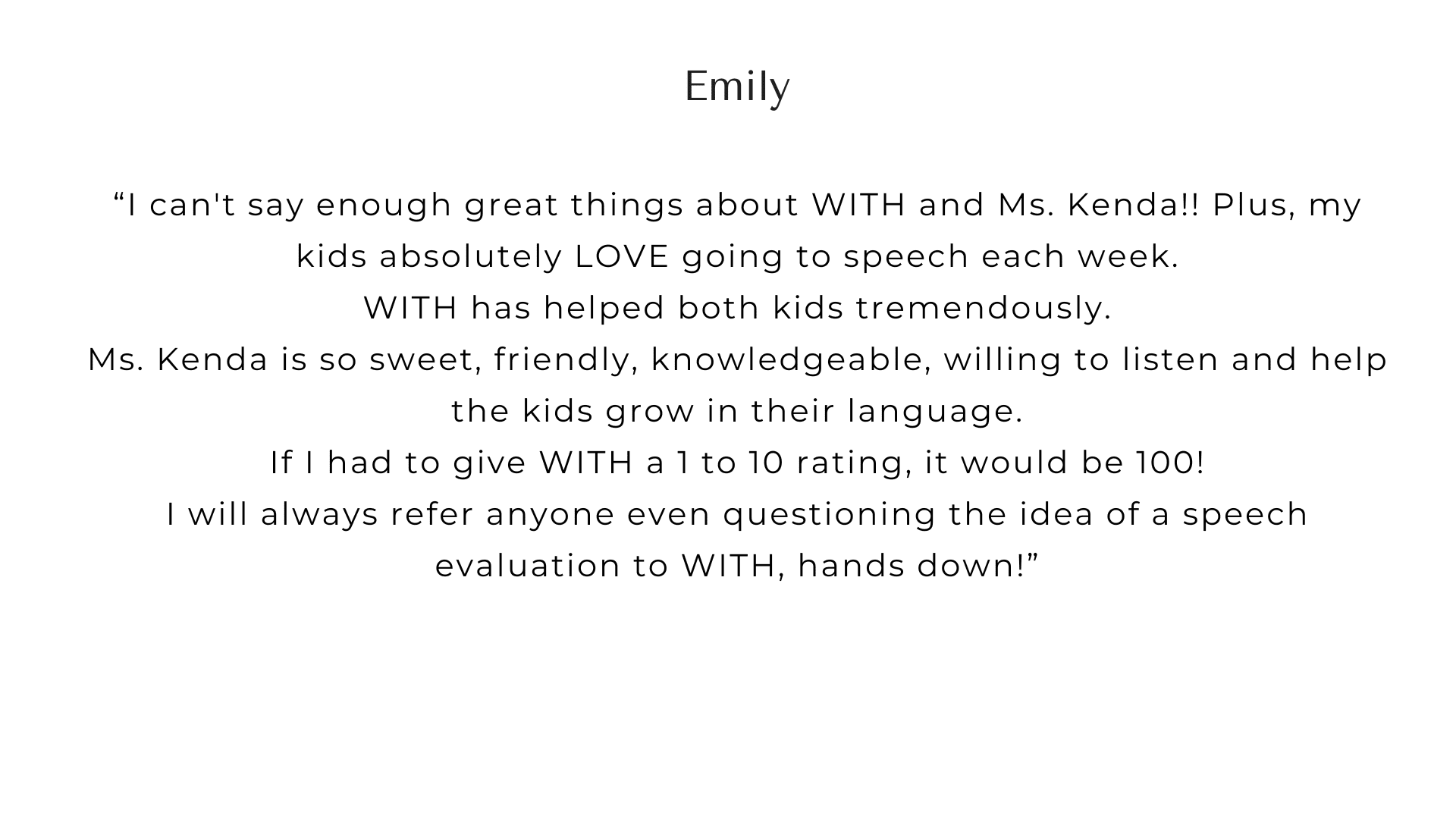 Emily

“I can't say enough great things about WITH and Ms. Kenda!! Plus, my kids absolutely LOVE going to speech each week.
WITH has helped both kids tremendously.
Ms. Kenda is so sweet, friendly, knowledgeable, willing to listen and help the kids grow in their language.
If I had to give WITH a 1 to 10 rating, it would be 100!
I will always refer anyone even questioning the idea of a speech evaluation to WITH, hands down!”